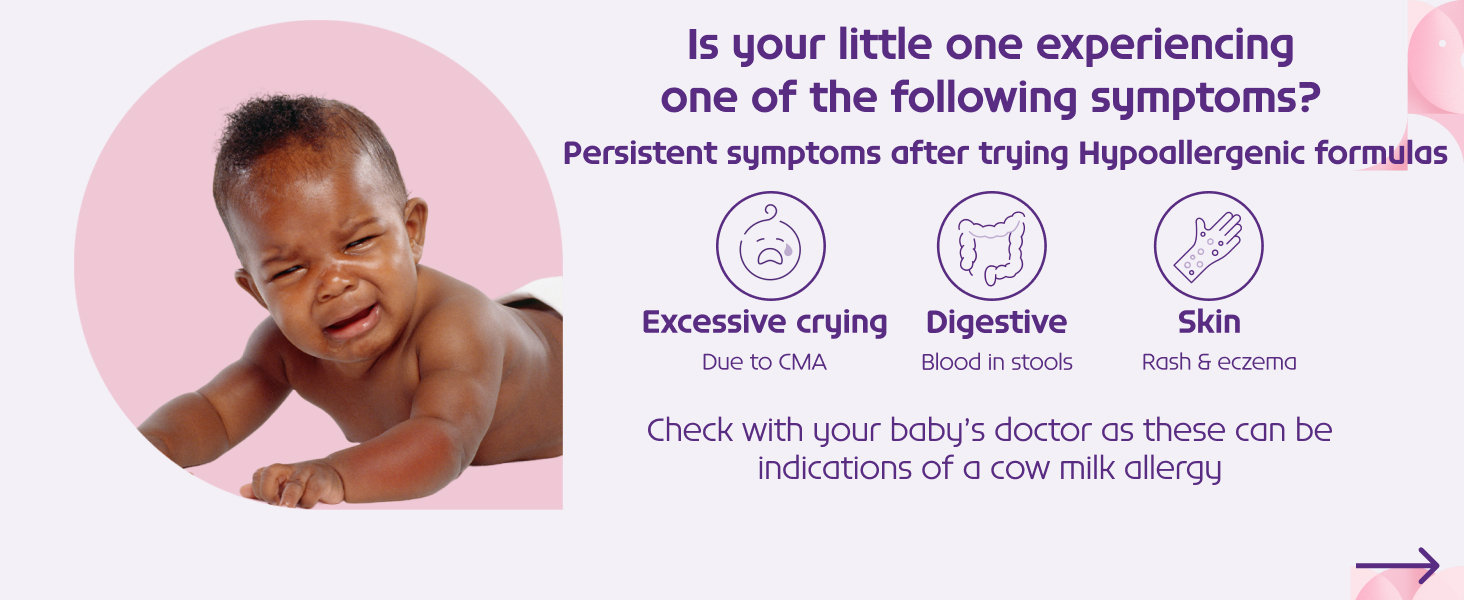 Is your little one experiencing one of the following symptoms?

Persistent symptoms after trying Hypoallergenic formulas

Excessive crying
Due to CMA

Digestive
Blood in stools

Skin
Rash & eczema

Check with your baby's doctor as these can be indications of a cow milk allergy